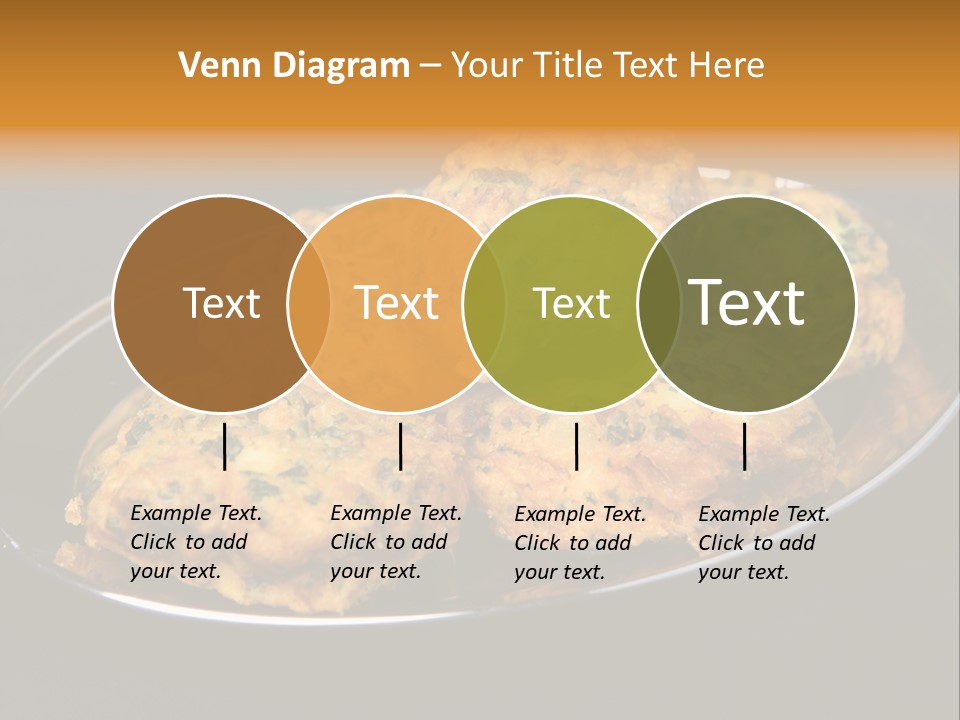 Venn Diagram – Your Title Text Here

Text

Text

Text

Text

Example Text. Click to add your text.

Example Text. Click to add your text.

Example Text. Click to add your text.

Example Text. Click to add your text.